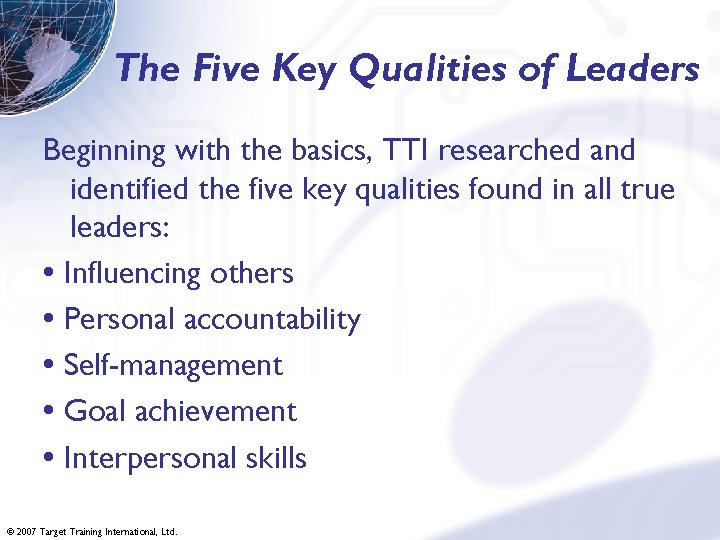 The Five Key Qualities of Leaders

Beginning with the basics, TTI researched and identified the five key qualities found in all true leaders:

• Influencing others
• Personal accountability
• Self-management
• Goal achievement
• Interpersonal skills

© 2007 Target Training International, Ltd.